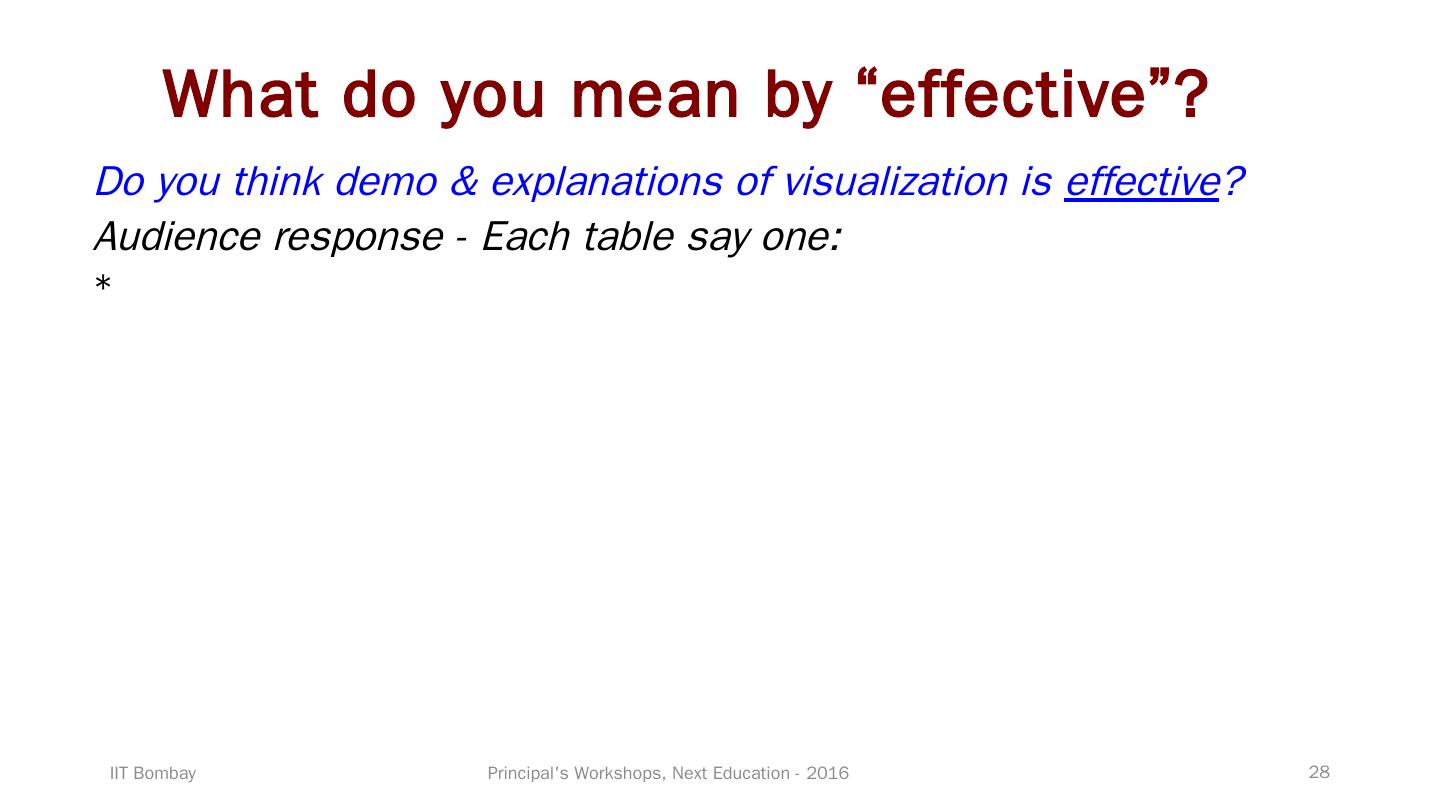 What do you mean by “effective”?

Do you think demo & explanations of visualization is effective?
Audience response - Each table say one:
*

IIT Bombay Principal's Workshops, Next Education - 2016 28